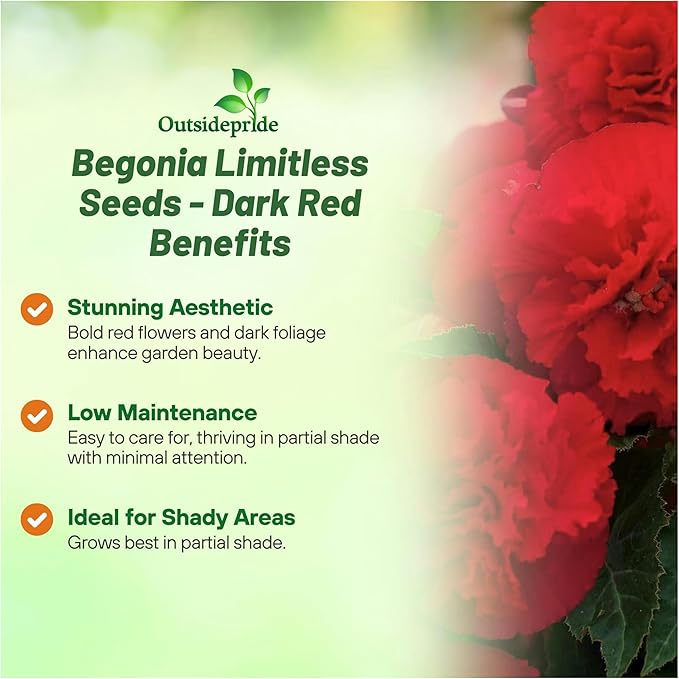 Outsidepride

Begonia Limitless Seeds - Dark Red Benefits

Stunning Aesthetic
Bold red flowers and dark foliage enhance garden beauty.

Low Maintenance
Easy to care for, thriving in partial shade with minimal attention.

Ideal for Shady Areas
Grows best in partial shade.